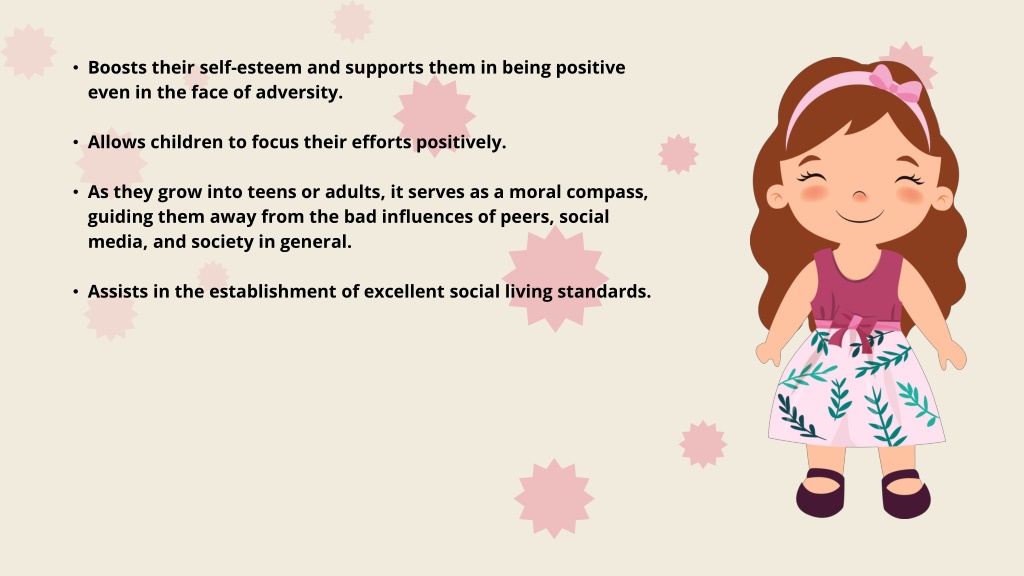 • Boosts their self-esteem and supports them in being positive even in the face of adversity.

• Allows children to focus their efforts positively.

• As they grow into teens or adults, it serves as a moral compass, guiding them away from the bad influences of peers, social media, and society in general.

• Assists in the establishment of excellent social living standards.